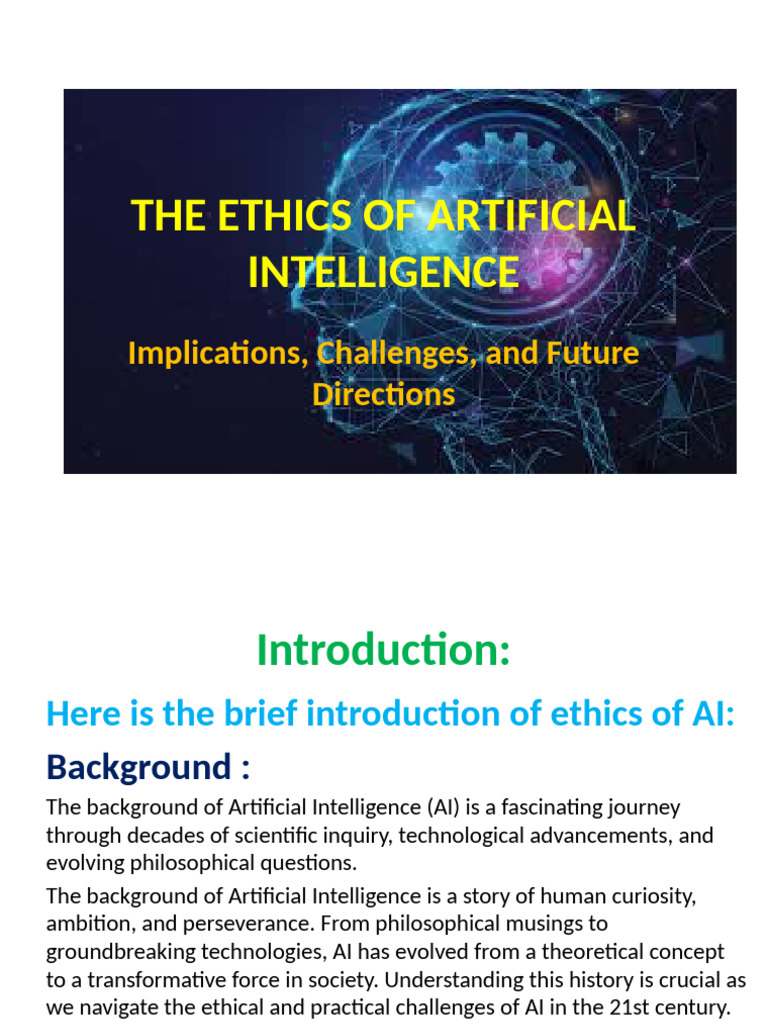 THE ETHICS OF ARTIFICIAL INTELLIGENCE

Implications, Challenges, and Future Directions

Introduction:

Here is the brief introduction of ethics of AI:

Background :

The background of Artificial Intelligence (AI) is a fascinating journey through decades of scientific inquiry, technological advancements, and evolving philosophical questions.

The background of Artificial Intelligence is a story of human curiosity, ambition, and perseverance. From philosophical musings to groundbreaking technologies, AI has evolved from a theoretical concept to a transformative force in society. Understanding this history is crucial as we navigate the ethical and practical challenges of AI in the 21st century.